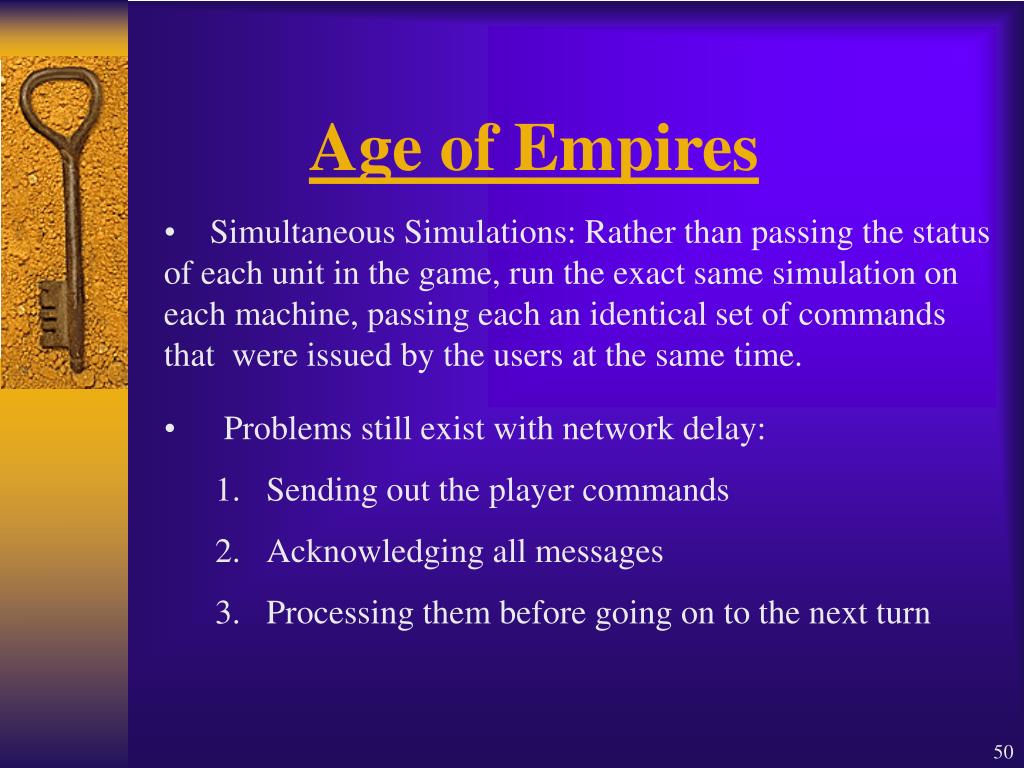 Age of Empires

• Simultaneous Simulations: Rather than passing the status of each unit in the game, run the exact same simulation on each machine, passing each an identical set of commands that were issued by the users at the same time.

• Problems still exist with network delay:

1. Sending out the player commands
2. Acknowledging all messages
3. Processing them before going on to the next turn

50